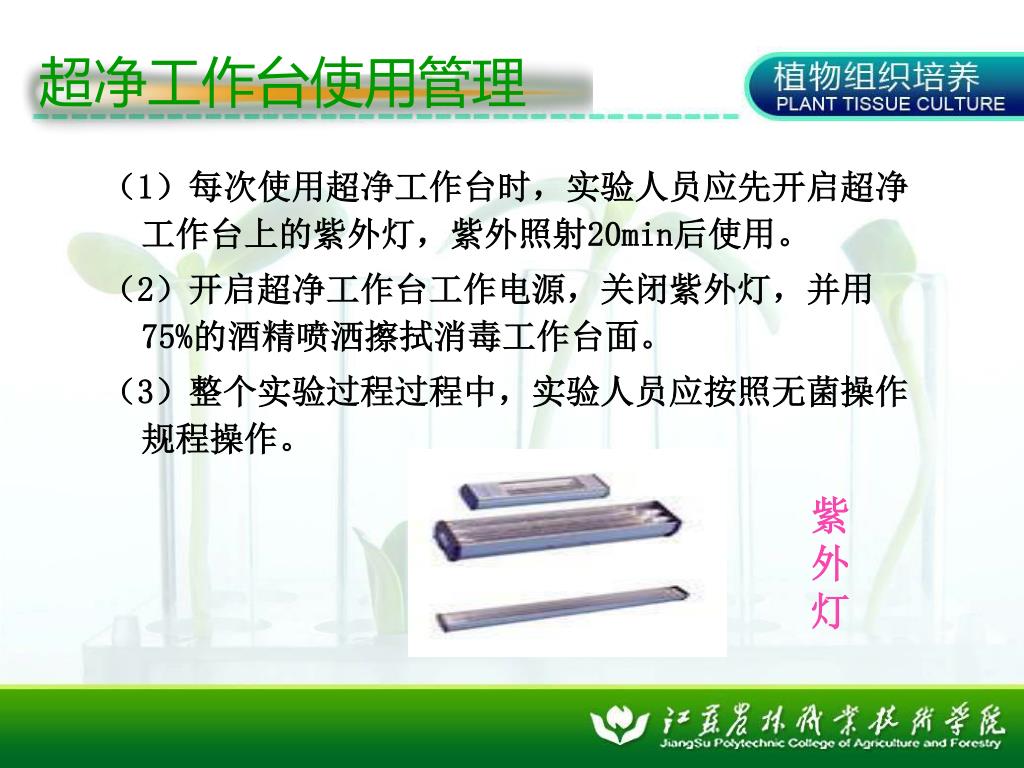 超净工作台使用管理

植物组织培养
PLANT TISSUE CULTURE

（1）每次使用超净工作台时，实验人员应先开启超净工作台上的紫外灯，紫外照射20min后使用。

（2）开启超净工作台工作电源，关闭紫外灯，并用75%的酒精喷洒擦拭消毒工作台面。

（3）整个实验过程过程中，实验人员应按照无菌操作规程操作。

紫外灯

江苏农林职业技术学院
JiangSu Polytechnic College of Agriculture and Forestry